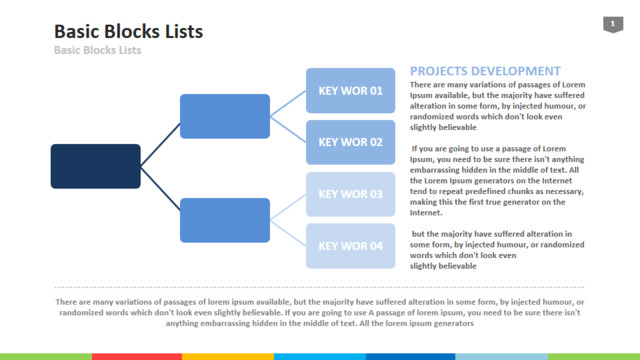 Basic Blocks Lists
Basic Blocks Lists

1

KEY WOR 01

KEY WOR 02

KEY WOR 03

KEY WOR 04

PROJECTS DEVELOPMENT
There are many variations of passages of Lorem Ipsum available, but the majority have suffered alteration in some form, by injected humour, or randomized words which don't look even slightly believable

If you are going to use a passage of Lorem Ipsum, you need to be sure there isn't anything embarrassing hidden in the middle of text. All the Lorem Ipsum generators on the Internet tend to repeat predefined chunks as necessary, making this the first true generator on the Internet.

but the majority have suffered alteration in some form, by injected humour, or randomized words which don't look even slightly believable

There are many variations of passages of lorem ipsum available, but the majority have suffered alteration in some form, by injected humour, or randomized words which don't look even slightly believable. If you are going to use A passage of lorem ipsum, you need to be sure there isn't anything embarrassing hidden in the middle of text. All the lorem ipsum generators